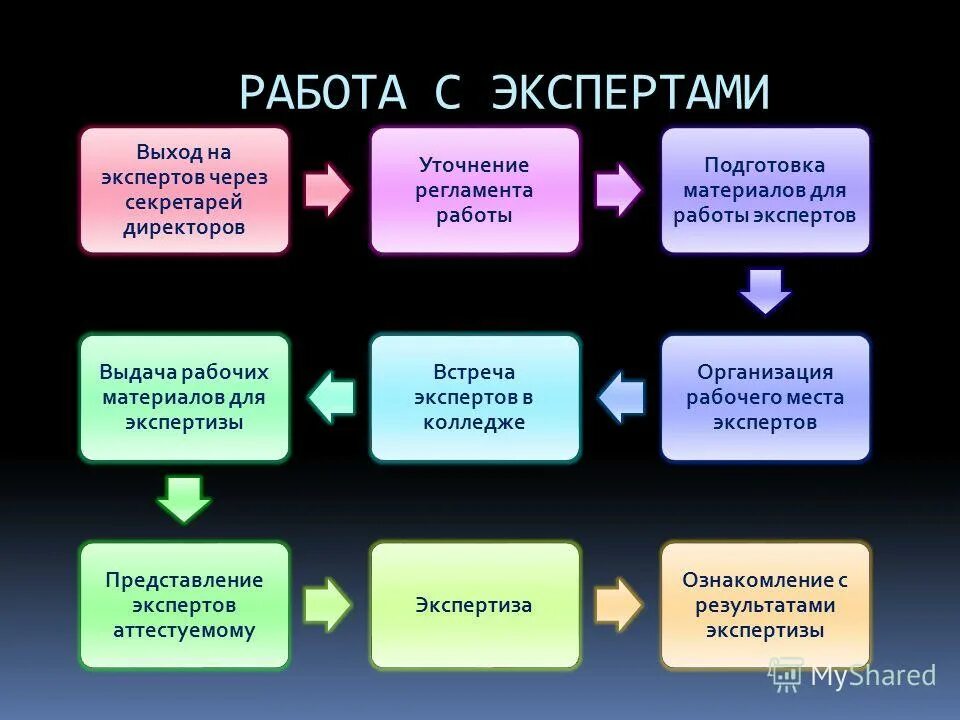 РАБОТА С ЭКСПЕРТАМИ

Выход на экспертов через секретарей директоров

Уточнение регламента работы

Подготовка материалов для работы экспертов

Организация рабочего места экспертов

Встреча экспертов в колледже

Выдача рабочих материалов для экспертизы

Представление экспертов аттестуемому

Экспертиза

Ознакомление с результатами экспертизы

MyShared